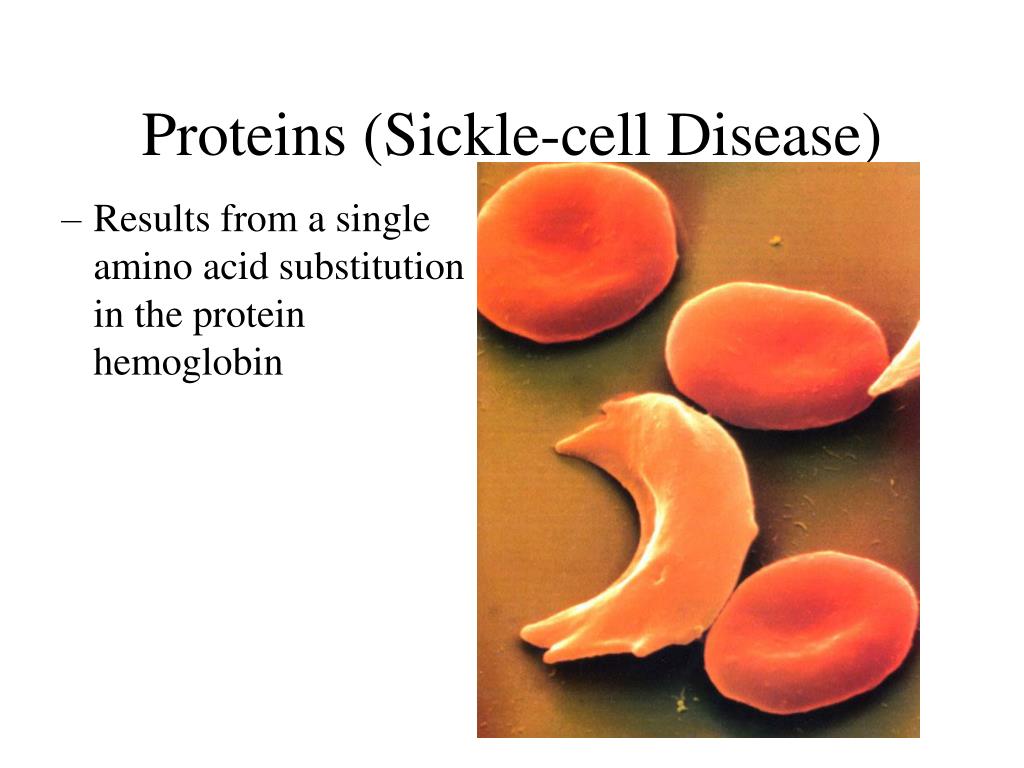 Proteins (Sickle-cell Disease)

– Results from a single amino acid substitution in the protein hemoglobin